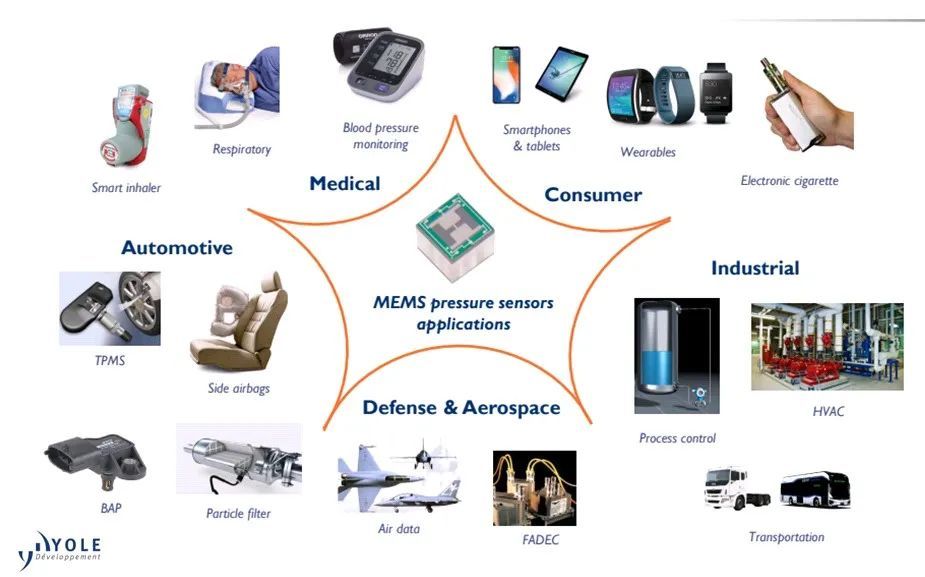 Smart inhaler

Respiratory

Blood pressure monitoring

Smartphones & tablets

Wearables

Electronic cigarette

Medical

Consumer

Automotive

Industrial

MEMS pressure sensors applications

TPMS

Side airbags

Defense & Aerospace

Process control

HVAC

BAP

Particle filter

Air data

FADEC

Transportation

YOLE Développement